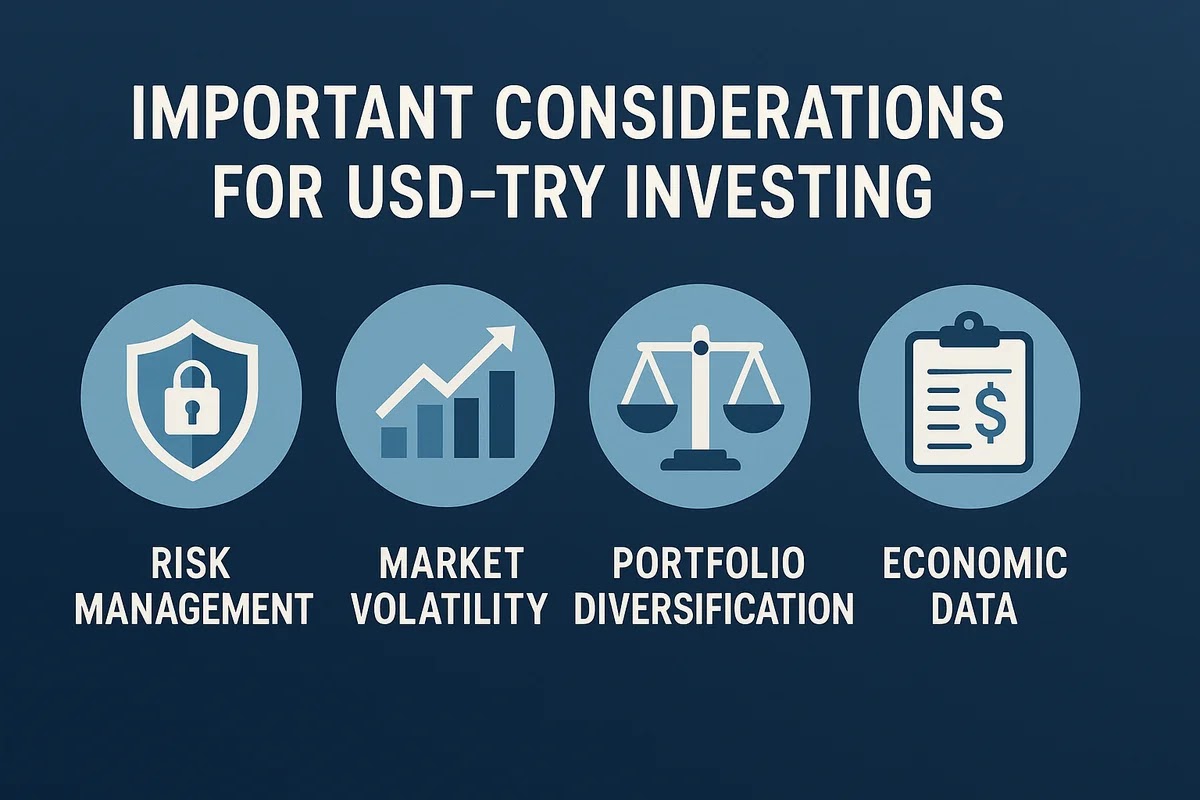 IMPORTANT CONSIDERATIONS FOR USD-TRY INVESTING

$

RISK MANAGEMENT

MARKET VOLATILITY

PORTFOLIO DIVERSIFICATION

ECONOMIC DATA